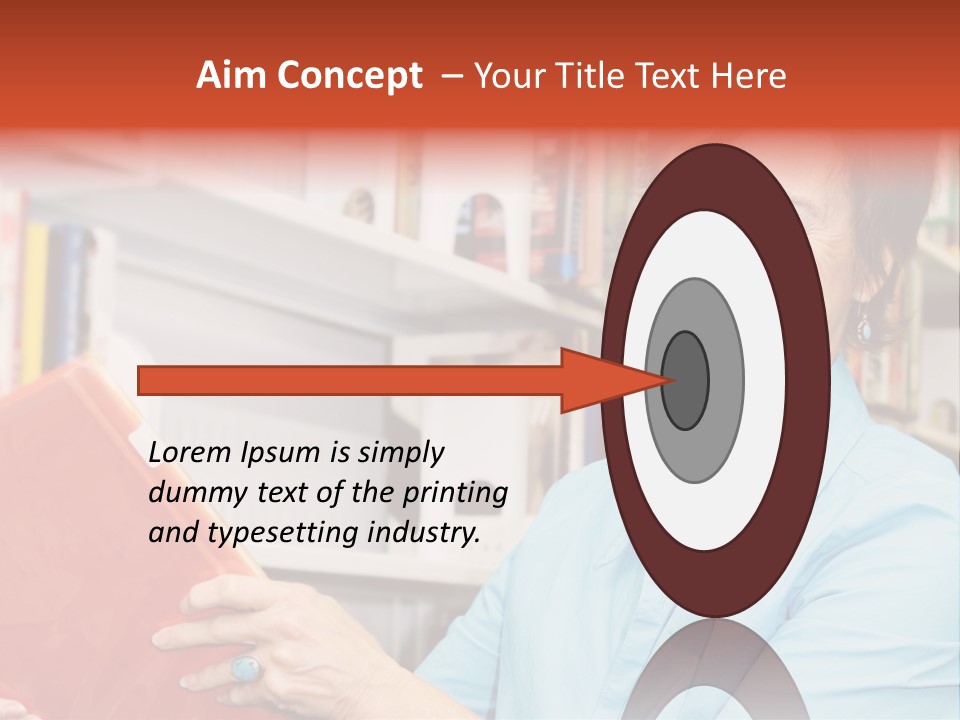 Aim Concept – Your Title Text Here

Lorem Ipsum is simply dummy text of the printing and typesetting industry.